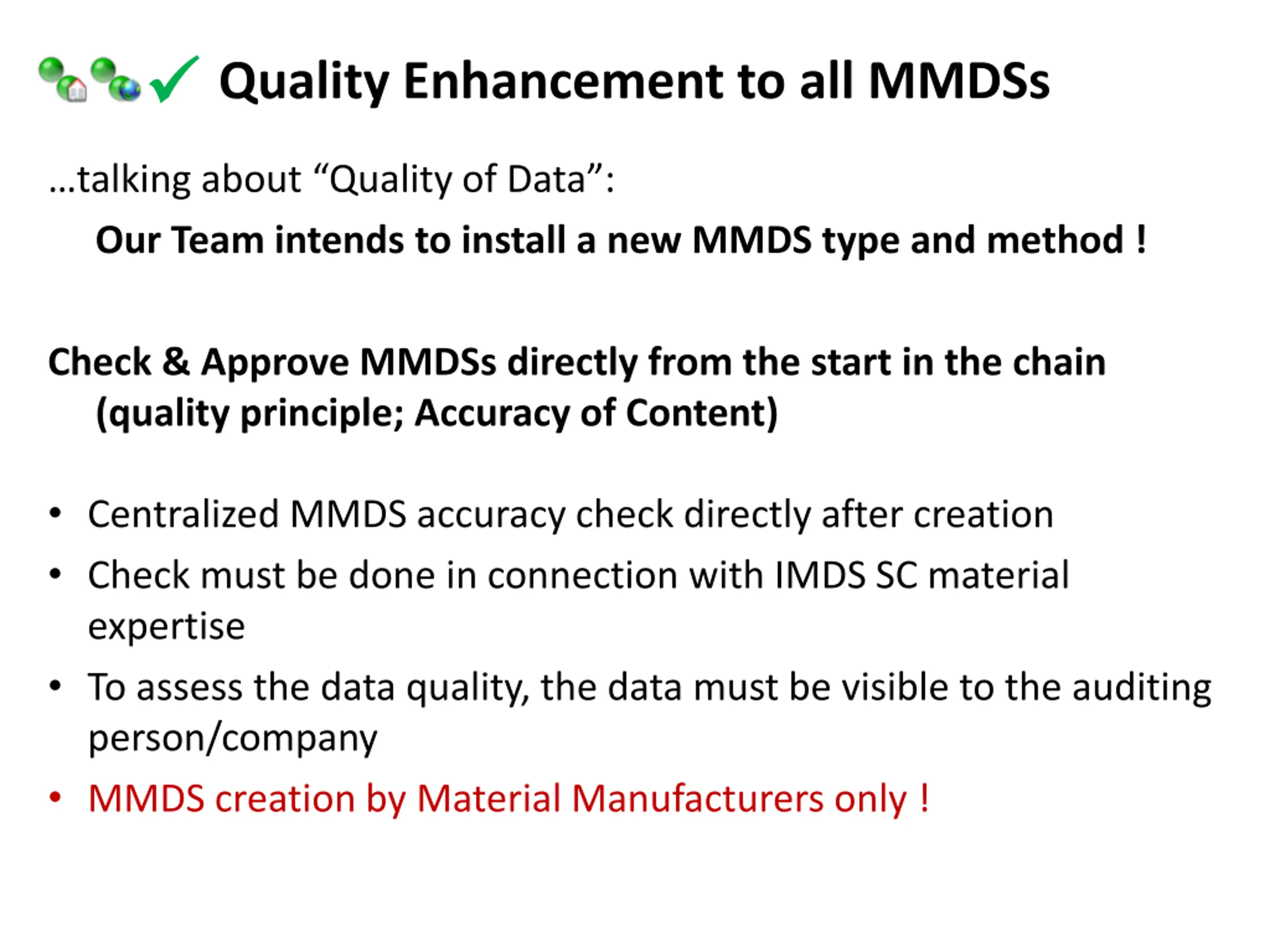 Quality Enhancement to all MMDSs

…talking about “Quality of Data”:

Our Team intends to install a new MMDS type and method !

Check & Approve MMDSs directly from the start in the chain (quality principle; Accuracy of Content)

• Centralized MMDS accuracy check directly after creation
• Check must be done in connection with IMDS SC material expertise
• To assess the data quality, the data must be visible to the auditing person/company
• MMDS creation by Material Manufacturers only !